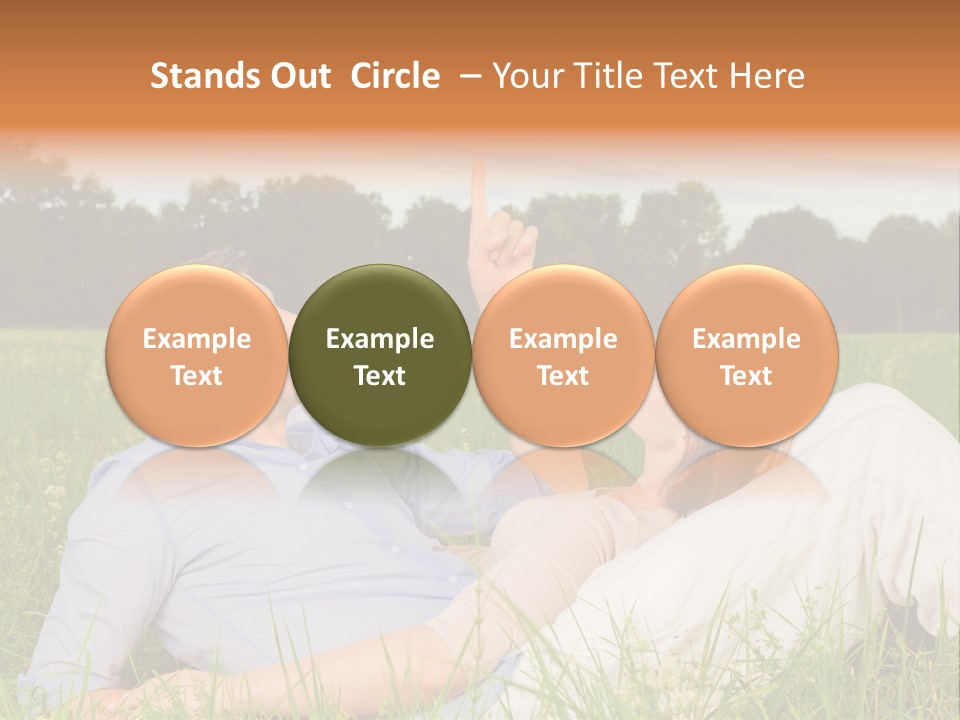 Stands Out Circle – Your Title Text Here

Example Text

Example Text

Example Text

Example Text